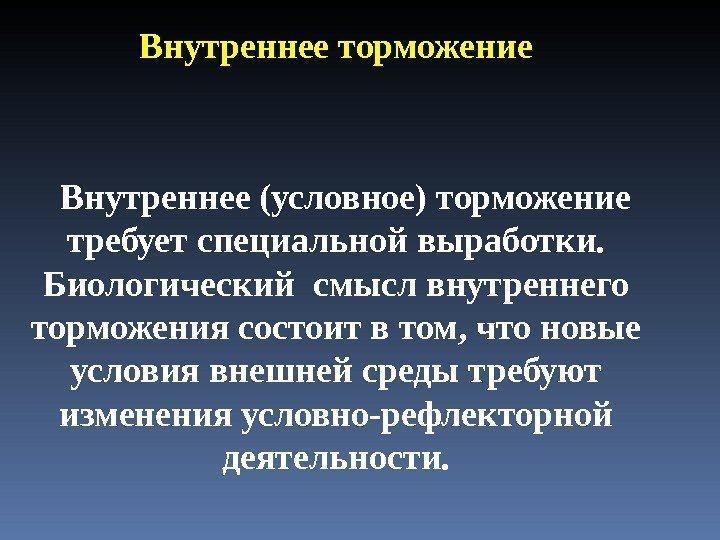 Внутреннее торможение

Внутреннее (условное) торможение требует специальной выработки. Биологический смысл внутреннего торможения состоит в том, что новые условия внешней среды требуют изменения условно-рефлекторной деятельности.